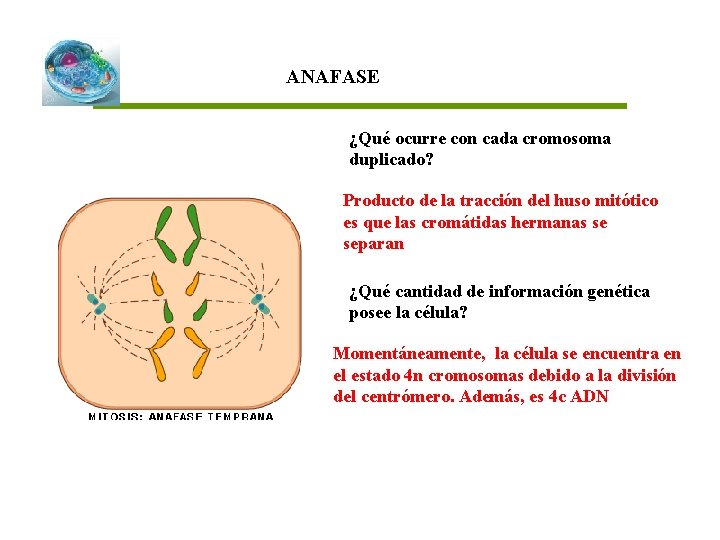 ANAFASE

¿Qué ocurre con cada cromosoma duplicado?

Producto de la tracción del huso mitótico es que las cromátidas hermanas se separan

¿Qué cantidad de información genética posee la célula?

Momentáneamente, la célula se encuentra en el estado 4n cromosomas debido a la división del centrómero. Además, es 4c ADN

MITOSIS: ANAFASE TEMPRANA